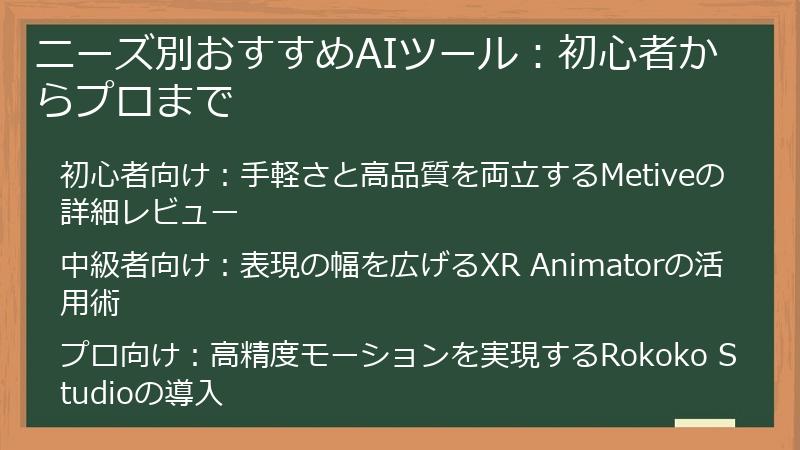 ニーズ別おすすめAIツール：初心者からプロまで

初心者向け：手軽さと高品質を両立するMetiveの詳細レビュー

中級者向け：表現の幅を広げるXR Animatorの活用術

プロ向け：高精度モーションを実現するRokoko Studioの導入